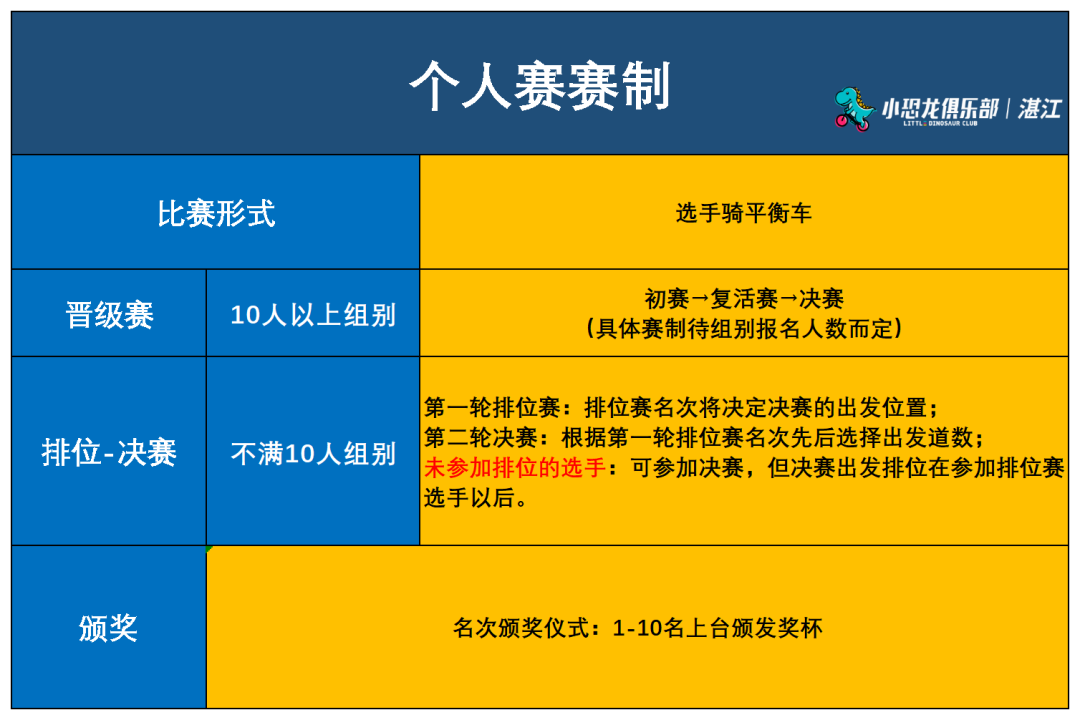 个人赛赛制

小恐龙俱乐部 | 湛江
LITTLE DINOSAUR CLUB

| 比赛形式 | | 选手骑平衡车 |
|---|---|---|
| 晋级赛 | 10人以上组别 | 初赛→复活赛→决赛（具体赛制待组别报名人数而定） |
| 排位-决赛 | 不满10人组别 | 第一轮排位赛：排位赛名次将决定决赛的出发位置；第二轮决赛：根据第一轮排位赛名次先后选择出发道数；未参加排位的选手：可参加决赛，但决赛出发排位在参加排位赛选手以后。 |
| 颁奖 | 名次颁奖仪式：1-10名上台颁发奖杯 | |